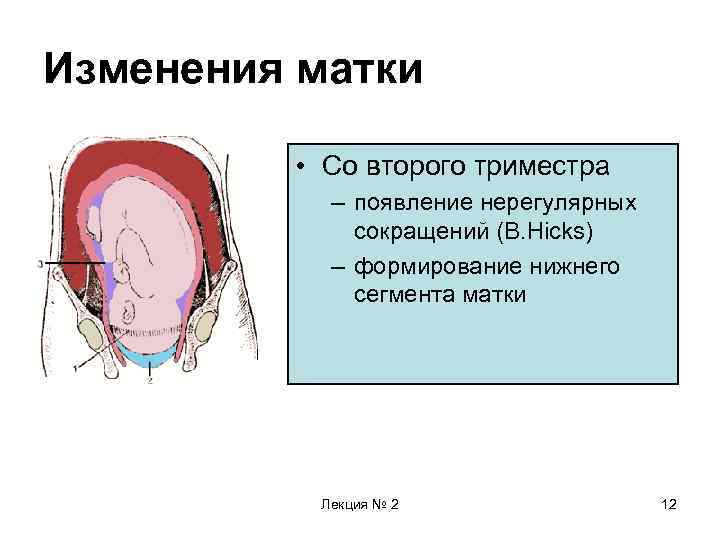 Изменения матки

3

1

2

• Со второго триместра
– появление нерегулярных сокращений (B.Hicks)
– формирование нижнего сегмента матки

Лекция № 2

12